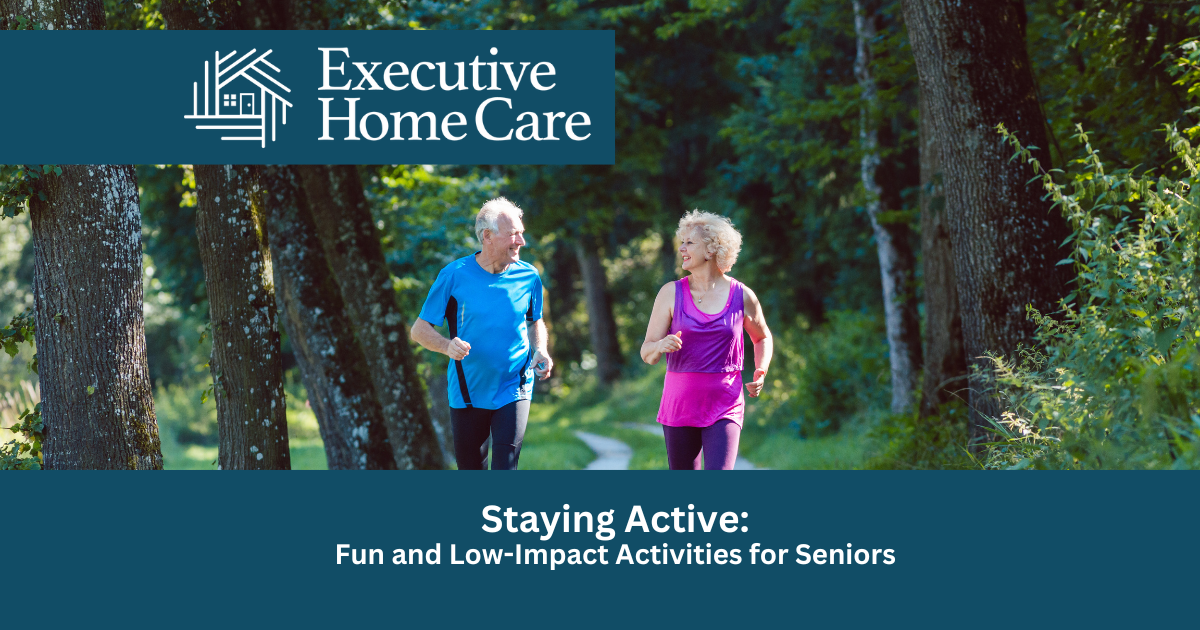 Executive Home Care

Staying Active:
Fun and Low-Impact Activities for Seniors